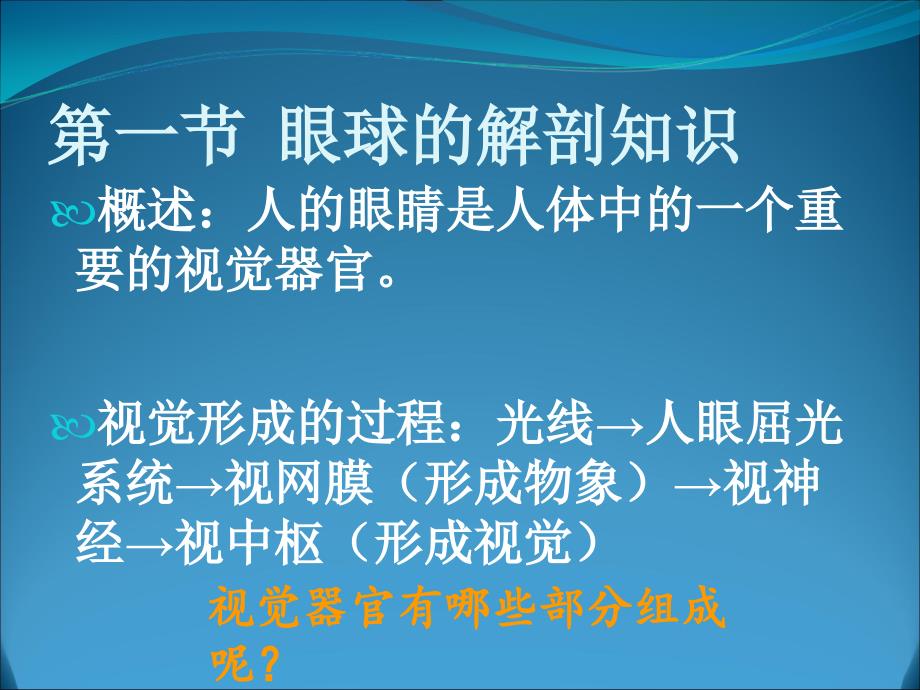 第一节 眼球的解剖知识

概述：人的眼睛是人体中的一个重要的视觉器官。

视觉形成的过程：光线→人眼屈光系统→视网膜（形成物象）→视神经→视中枢（形成视觉）

视觉器官有哪些部分组成呢？